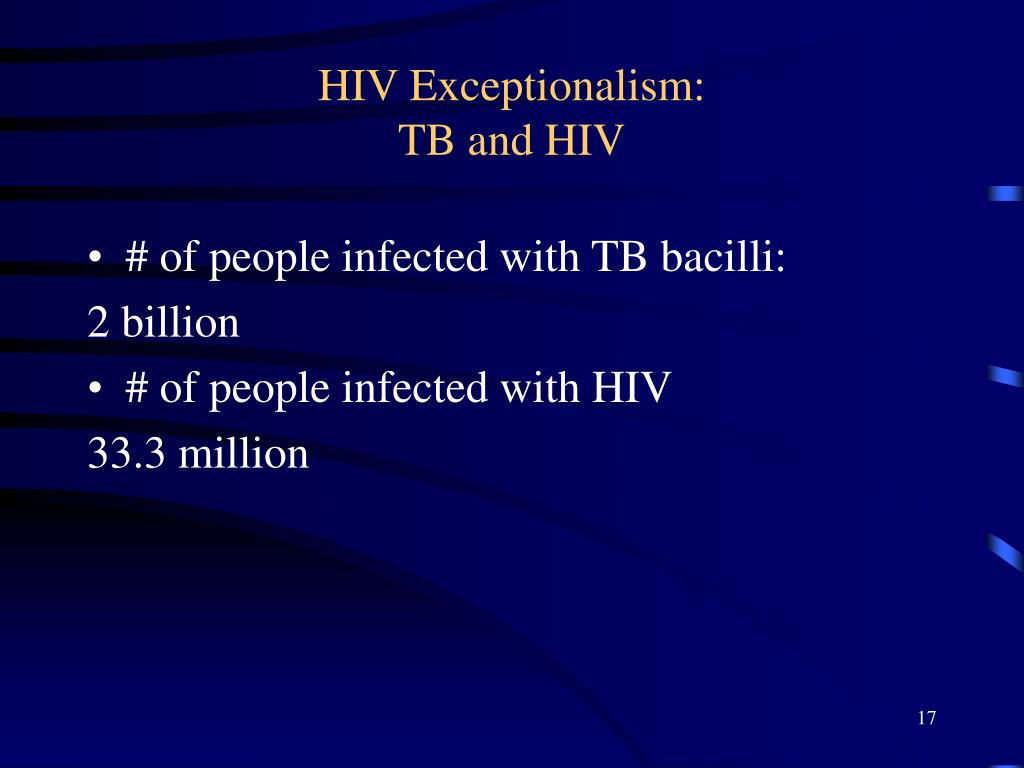 HIV Exceptionalism:
TB and HIV

• # of people infected with TB bacilli:
2 billion
• # of people infected with HIV
33.3 million

17